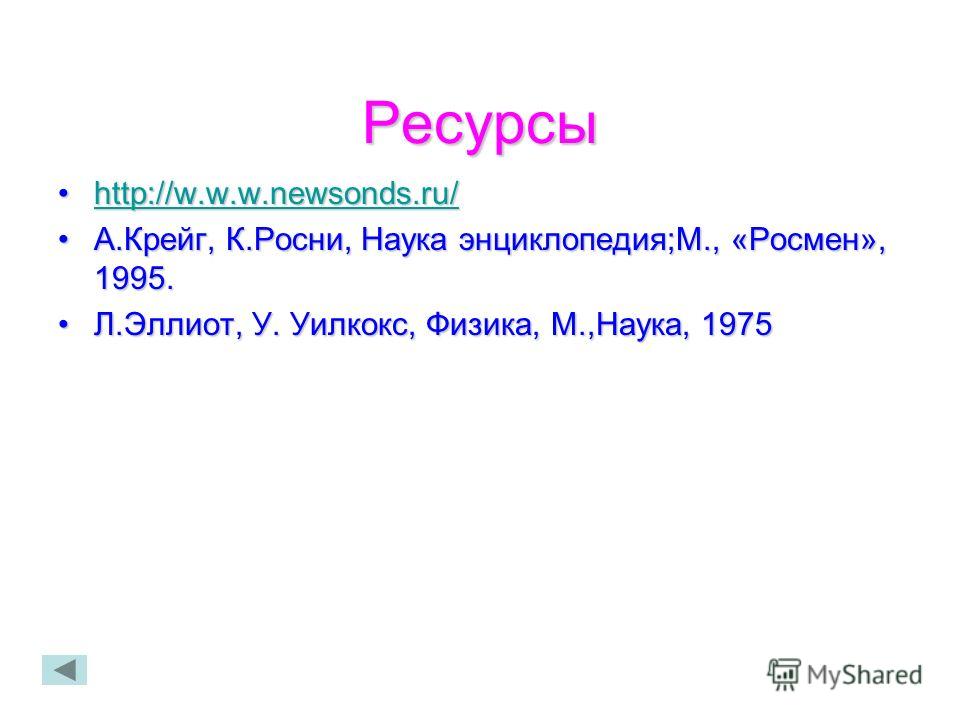 Ресурсы

• http://w.w.w.newsonds.ru/
• А.Крейг, К.Росни, Наука энциклопедия;М., «Росмен», 1995.
• Л.Эллиот, У. Уилкокс, Физика, М.,Наука, 1975

MyShared